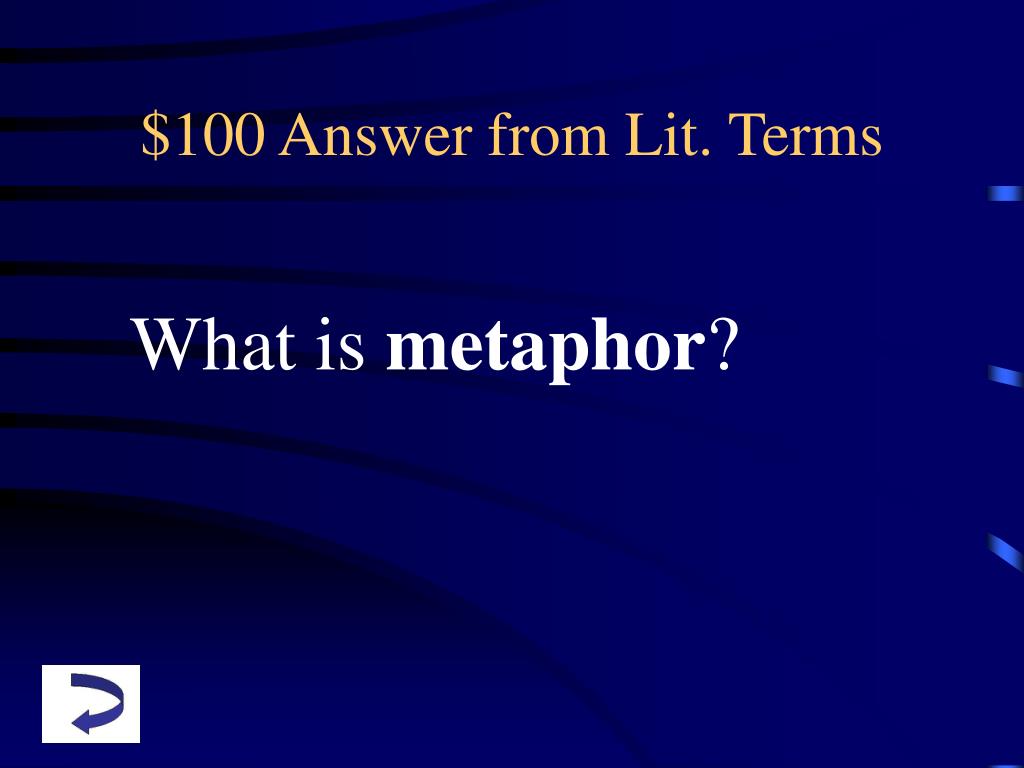 \$100 Answer from Lit. Terms

What is metaphor?